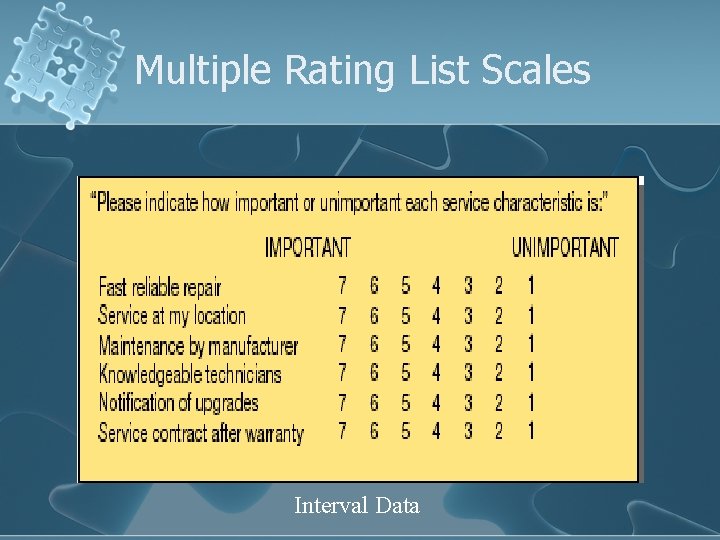 Multiple Rating List Scales

"Please indicate how important or unimportant each service characteristic is:"

| | IMPORTANT | | | | | | UNIMPORTANT |
|---|---|---|---|---|---|---|---|
| Fast reliable repair | 7 | 6 | 5 | 4 | 3 | 2 | 1 |
| Service at my location | 7 | 6 | 5 | 4 | 3 | 2 | 1 |
| Maintenance by manufacturer | 7 | 6 | 5 | 4 | 3 | 2 | 1 |
| Knowledgeable technicians | 7 | 6 | 5 | 4 | 3 | 2 | 1 |
| Notification of upgrades | 7 | 6 | 5 | 4 | 3 | 2 | 1 |
| Service contract after warranty | 7 | 6 | 5 | 4 | 3 | 2 | 1 |

Interval Data